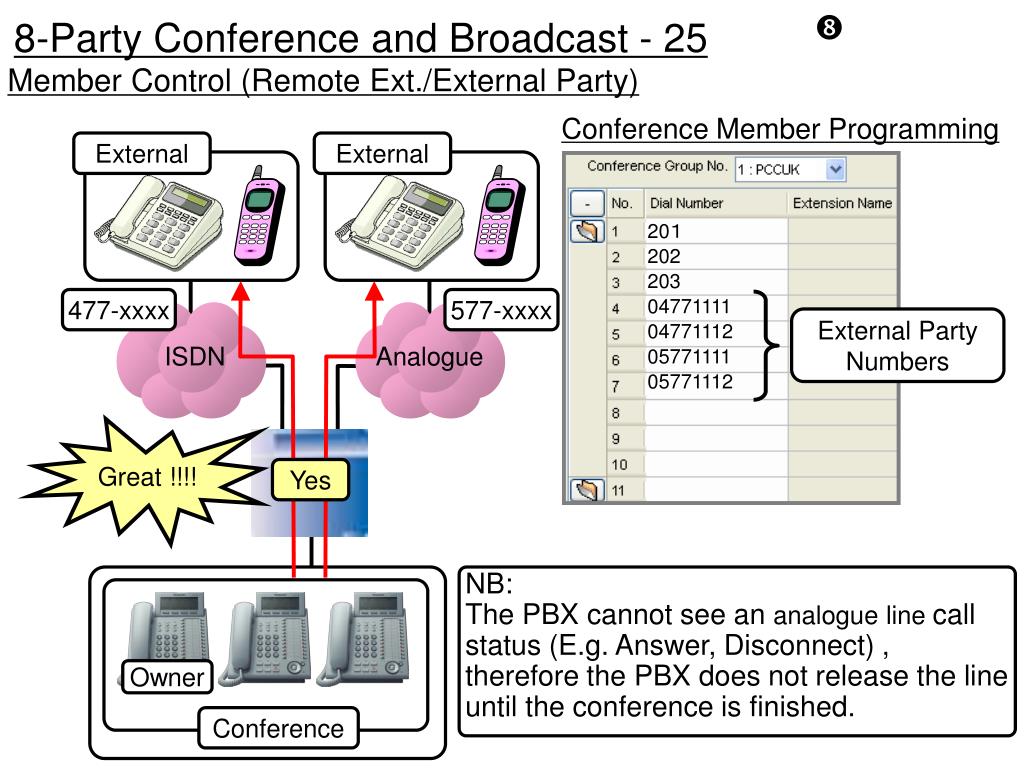 8-Party Conference and Broadcast - 25 ❽
Member Control (Remote Ext./External Party)

External
External
477-xxxx
577-xxxx
ISDN
Analogue
Great !!!!
Yes
Owner
Conference

Conference Member Programming

Conference Group No. 1 : PCCUK

| - | No. | Dial Number | Extension Name |
|---|---|---|---|
| | 1 | 201 | |
| | 2 | 202 | |
| | 3 | 203 | |
| | 4 | 04771111 | |
| | 5 | 04771112 | |
| | 6 | 05771111 | |
| | 7 | 05771112 | |
| | 8 | | |
| | 9 | | |
| | 10 | | |
| | 11 | | |

External Party Numbers

NB:
The PBX cannot see an analogue line call status (E.g. Answer, Disconnect) , therefore the PBX does not release the line until the conference is finished.